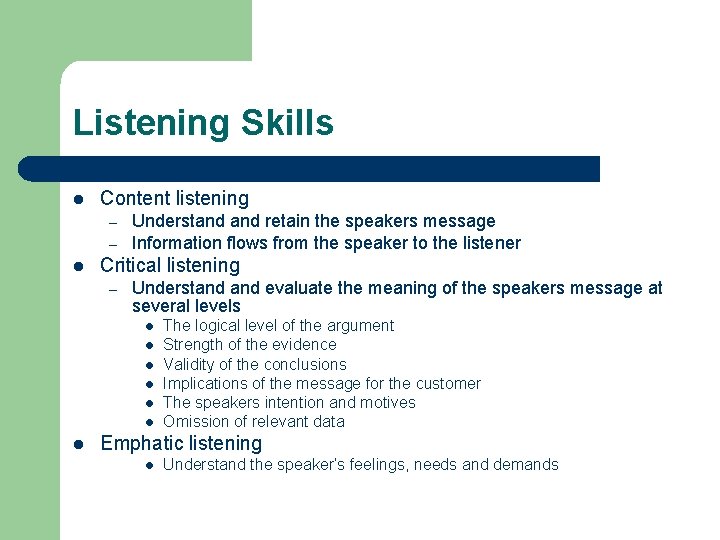 Listening Skills

- Content listening
  - Understand and retain the speakers message
  - Information flows from the speaker to the listener
- Critical listening
  - Understand and evaluate the meaning of the speakers message at several levels
    - The logical level of the argument
    - Strength of the evidence
    - Validity of the conclusions
    - Implications of the message for the customer
    - The speakers intention and motives
    - Omission of relevant data
- Emphatic listening
  - Understand the speaker's feelings, needs and demands